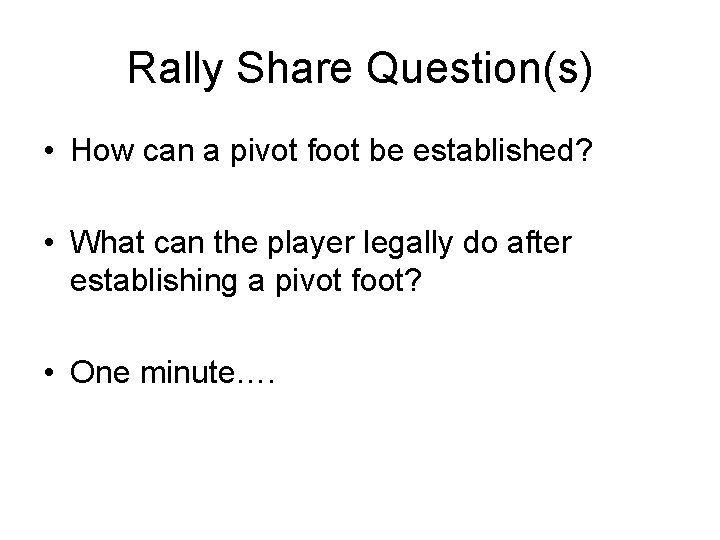 Rally Share Question(s)

• How can a pivot foot be established?

• What can the player legally do after establishing a pivot foot?

• One minute….